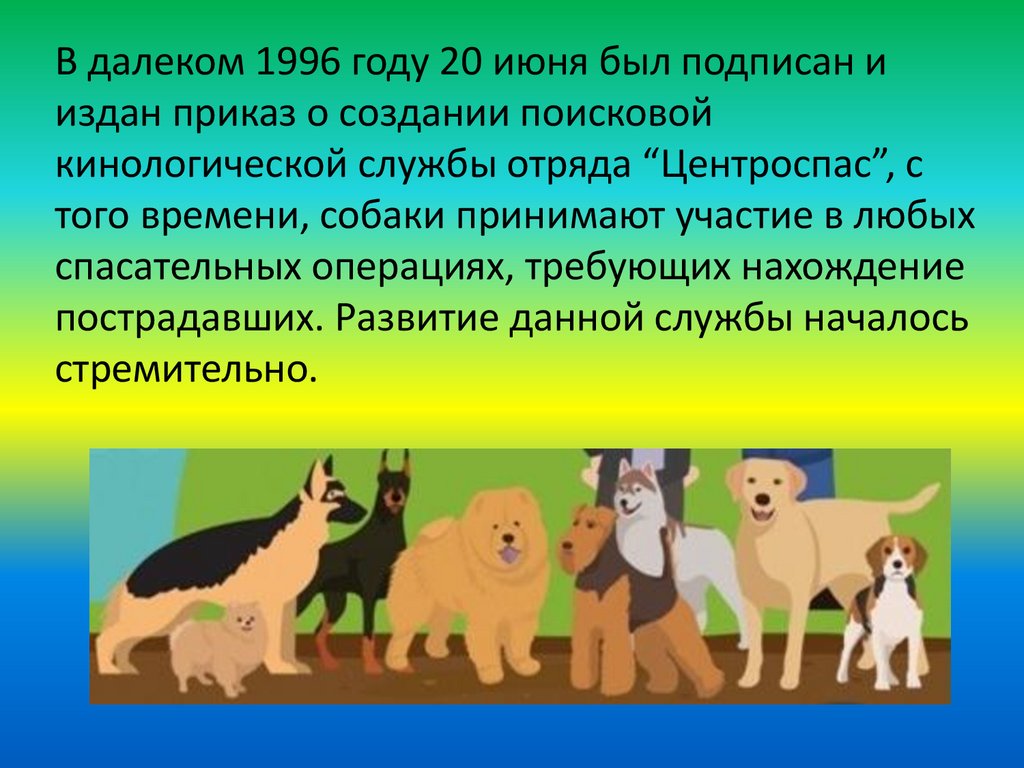 В далеком 1996 году 20 июня был подписан и издан приказ о создании поисковой кинологической службы отряда “Центроспас”, с того времени, собаки принимают участие в любых спасательных операциях, требующих нахождение пострадавших. Развитие данной службы началось стремительно.